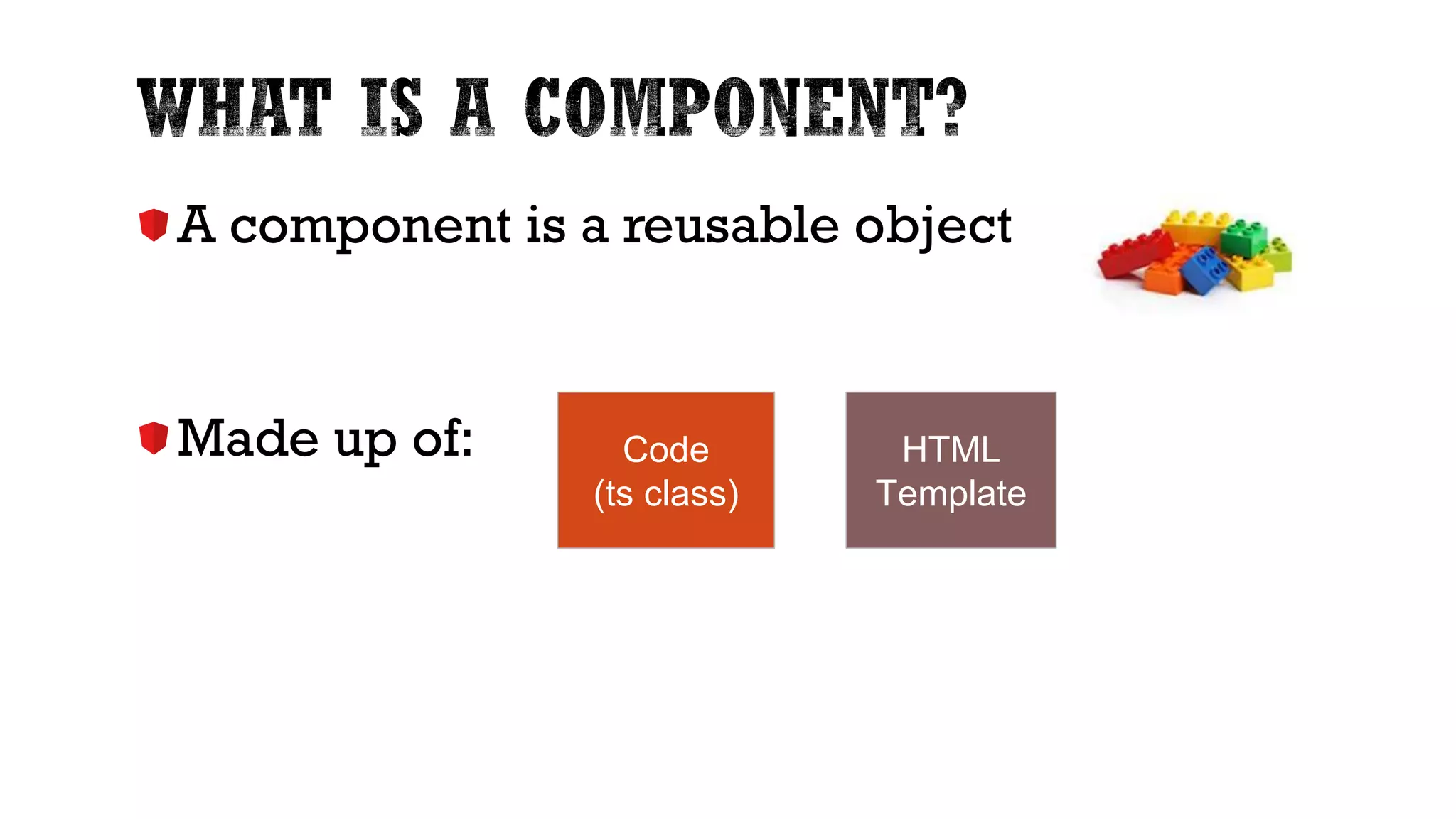 WHAT IS A COMPONENT?

A component is a reusable object

Made up of:

Code
(ts class)

HTML
Template